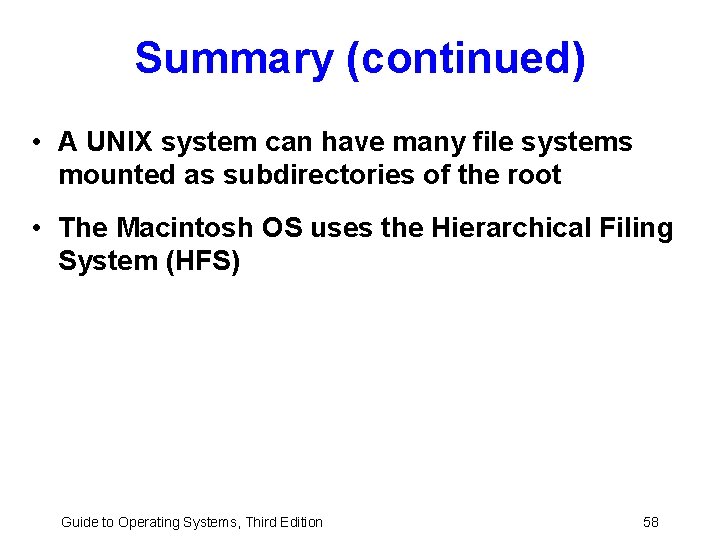 Summary (continued)

• A UNIX system can have many file systems mounted as subdirectories of the root

• The Macintosh OS uses the Hierarchical Filing System (HFS)

Guide to Operating Systems, Third Edition

58